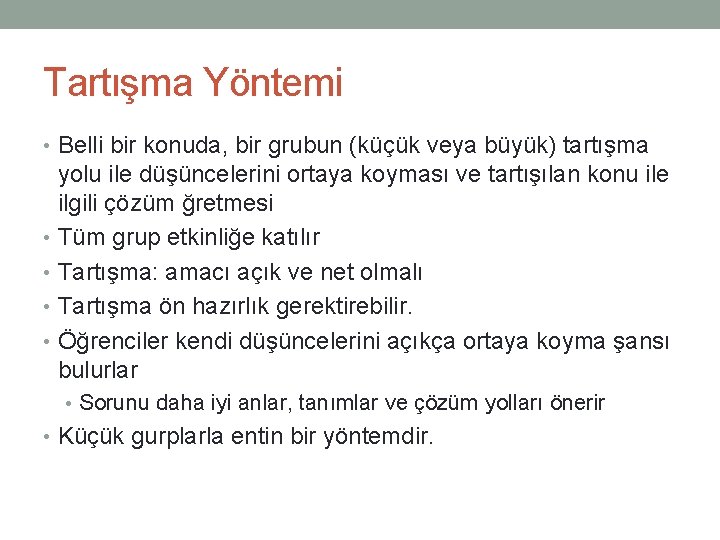 Tartışma Yöntemi

• Belli bir konuda, bir grubun (küçük veya büyük) tartışma yolu ile düşüncelerini ortaya koyması ve tartışılan konu ile ilgili çözüm ğretmesi
• Tüm grup etkinliğe katılır
• Tartışma: amacı açık ve net olmalı
• Tartışma ön hazırlık gerektirebilir.
• Öğrenciler kendi düşüncelerini açıkça ortaya koyma şansı bulurlar
  • Sorunu daha iyi anlar, tanımlar ve çözüm yolları önerir
• Küçük gurplarla entin bir yöntemdir.